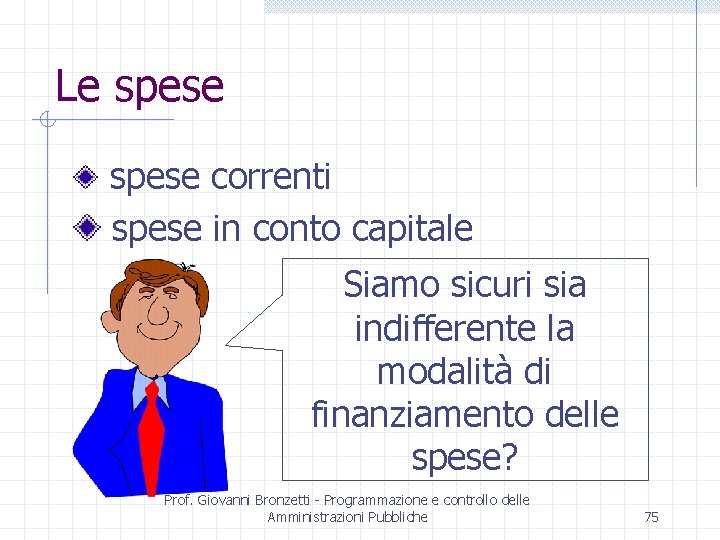 Le spese

spese correnti

spese in conto capitale

Siamo sicuri sia indifferente la modalità di finanziamento delle spese?

Prof. Giovanni Bronzetti - Programmazione e controllo delle Amministrazioni Pubbliche

75